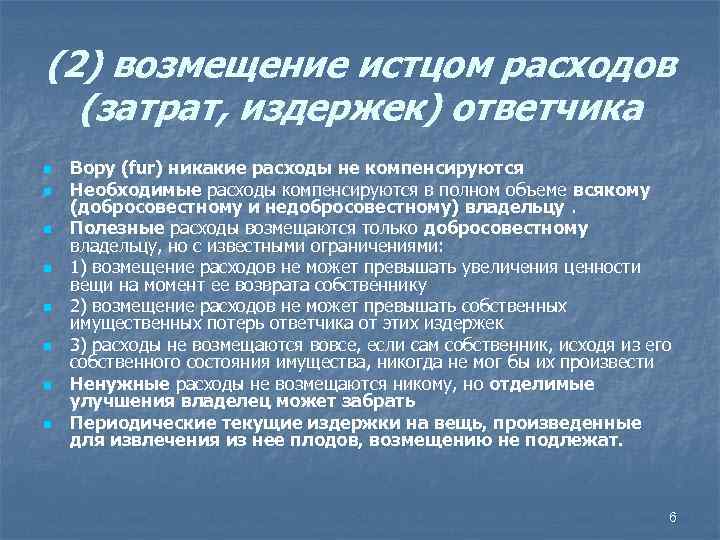 (2) возмещение истцом расходов (затрат, издержек) ответчика

- Вору (fur) никакие расходы не компенсируются
- Необходимые расходы компенсируются в полном обьеме всякому (добросовестному и недобросовестному) владельцу .
- Полезные расходы возмещаются только добросовестному владельцу, но с известными ограничениями:
- 1) возмещение расходов не может превышать увеличения ценности вещи на момент ее возврата собственнику
- 2) возмещение расходов не может превышать собственных имущественных потерь ответчика от этих издержек
- 3) расходы не возмещаются вовсе, если сам собственник, исходя из его собственного состояния имущества, никогда не мог бы их произвести
- Ненужные расходы не возмещаются никому, но отделимые улучшения владелец может забрать
- Периодические текущие издержки на вещь, произведенные для извлечения из нее плодов, возмещению не подлежат.

6